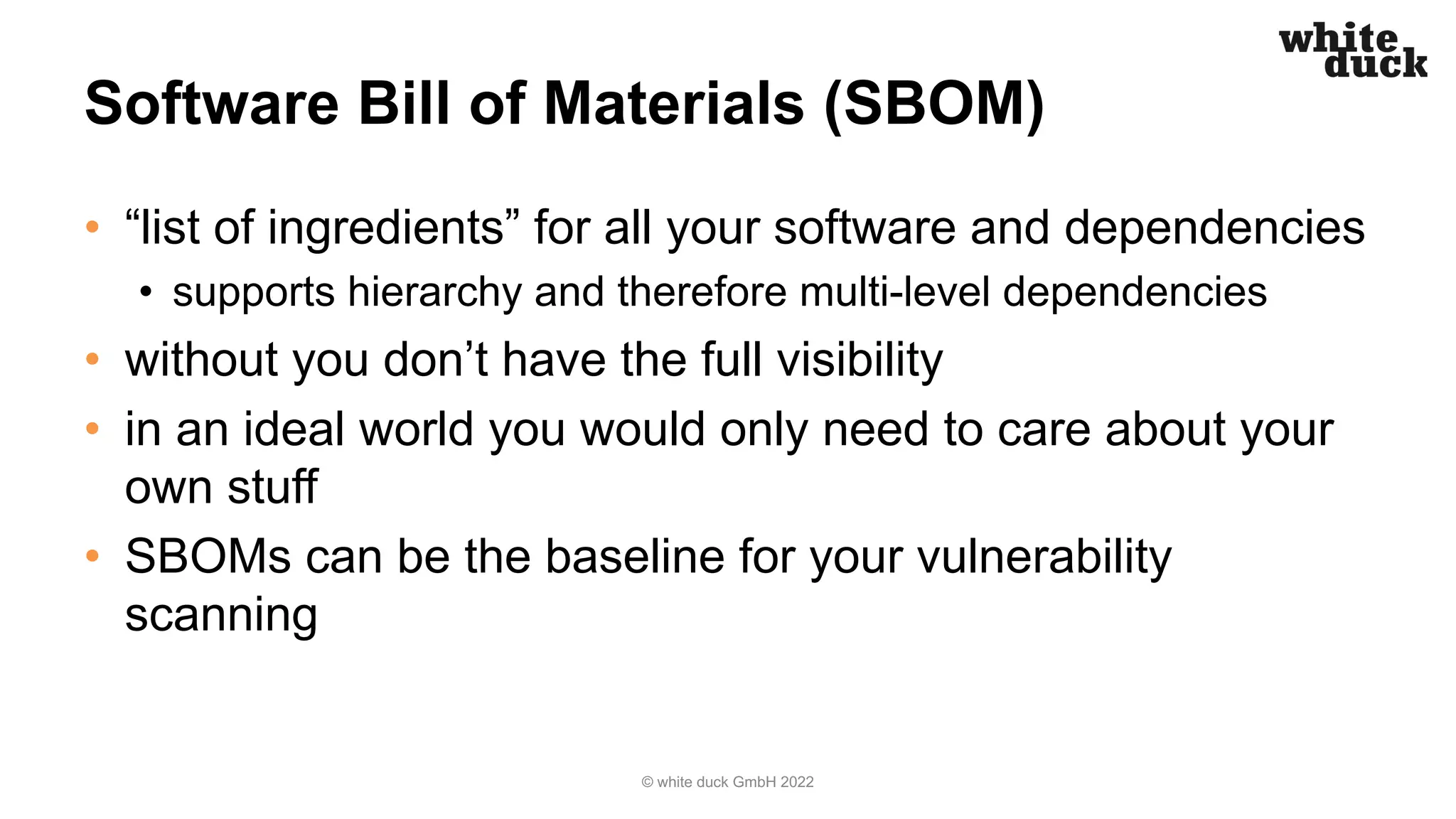 white duck

Software Bill of Materials (SBOM)

• “list of ingredients” for all your software and dependencies
  • supports hierarchy and therefore multi-level dependencies
• without you don’t have the full visibility
• in an ideal world you would only need to care about your own stuff
• SBOMs can be the baseline for your vulnerability scanning

© white duck GmbH 2022